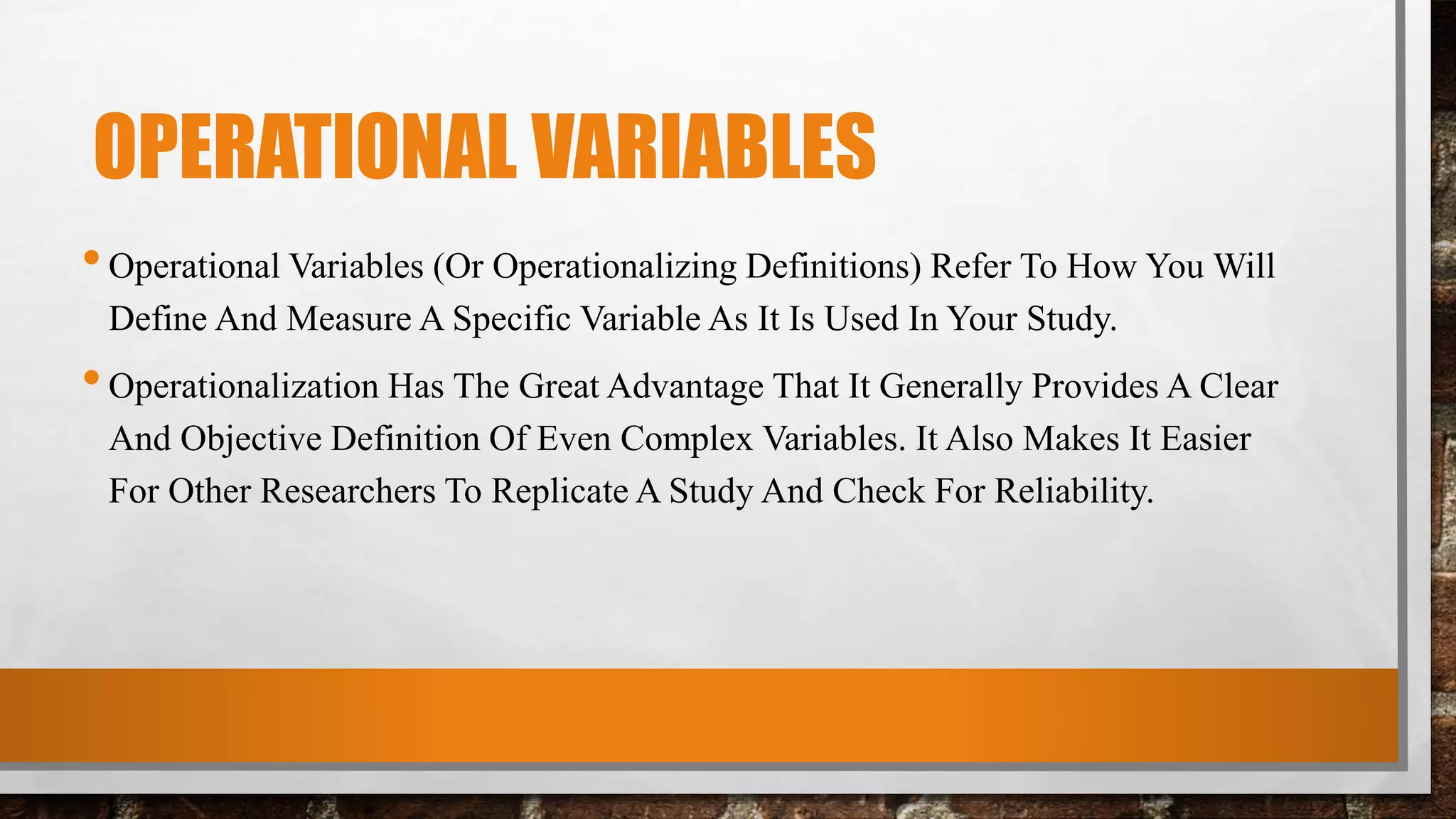 OPERATIONAL VARIABLES

• Operational Variables (Or Operationalizing Definitions) Refer To How You Will Define And Measure A Specific Variable As It Is Used In Your Study.

• Operationalization Has The Great Advantage That It Generally Provides A Clear And Objective Definition Of Even Complex Variables. It Also Makes It Easier For Other Researchers To Replicate A Study And Check For Reliability.